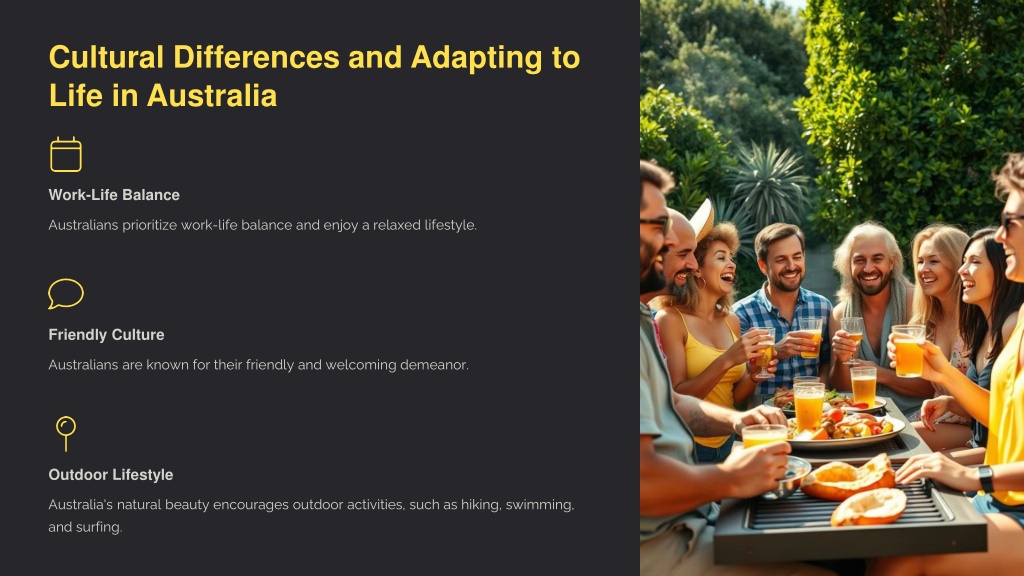 Cultural Differences and Adapting to Life in Australia

Work-Life Balance

Australians prioritize work-life balance and enjoy a relaxed lifestyle.

Friendly Culture

Australians are known for their friendly and welcoming demeanor.

Outdoor Lifestyle

Australia's natural beauty encourages outdoor activities, such as hiking, swimming, and surfing.